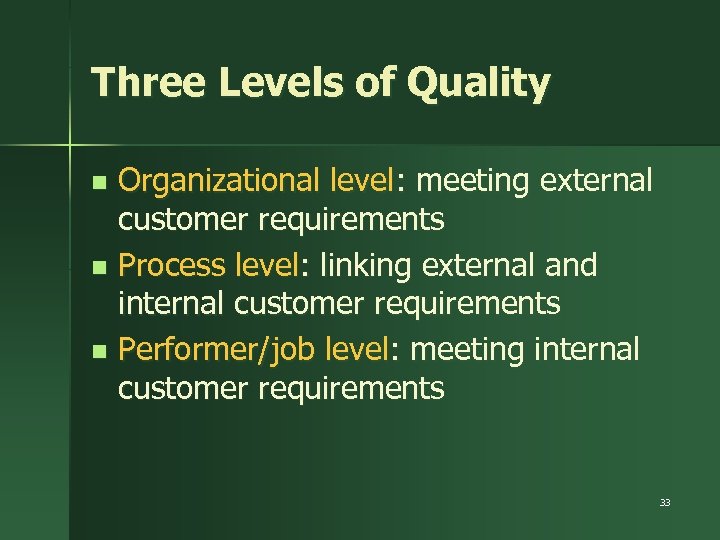 Three Levels of Quality

- Organizational level: meeting external customer requirements
- Process level: linking external and internal customer requirements
- Performer/job level: meeting internal customer requirements

33